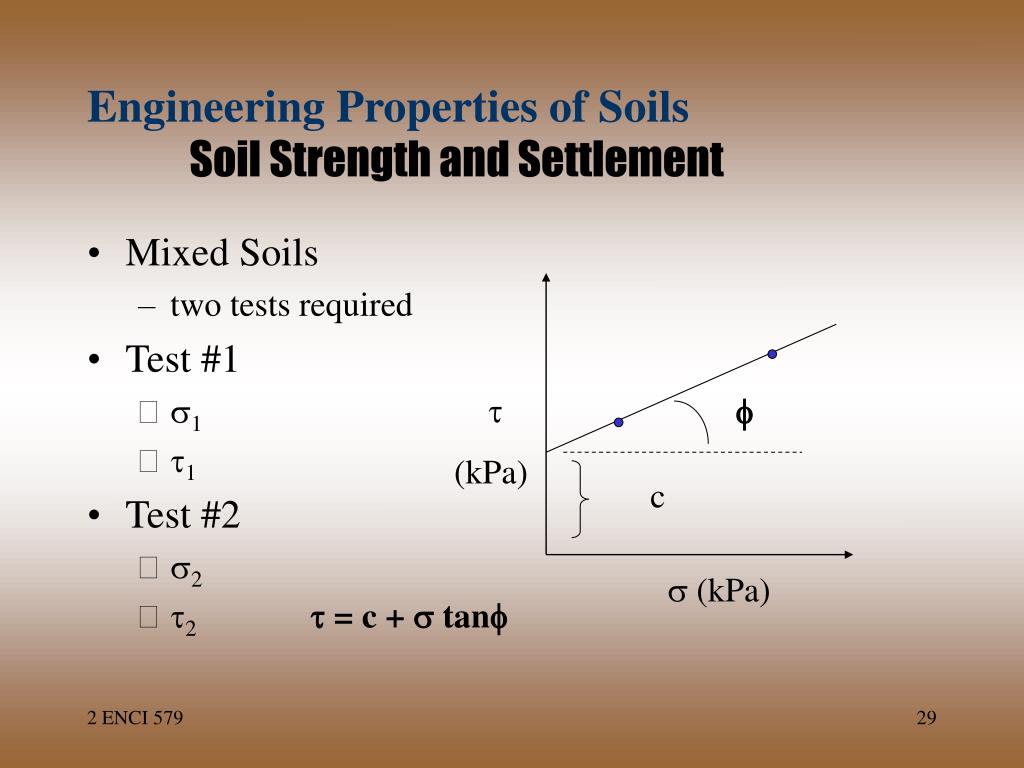 Engineering Properties of Soils
Soil Strength and Settlement

• Mixed Soils
– two tests required
• Test #1
 $\sigma_1$
 $\tau_1$
• Test #2
 $\sigma_2$
 $\tau_2$

$\tau = c + \sigma \tan\phi$

$\tau$
(kPa)
$\phi$
c
$\sigma$ (kPa)

2 ENCI 579
29